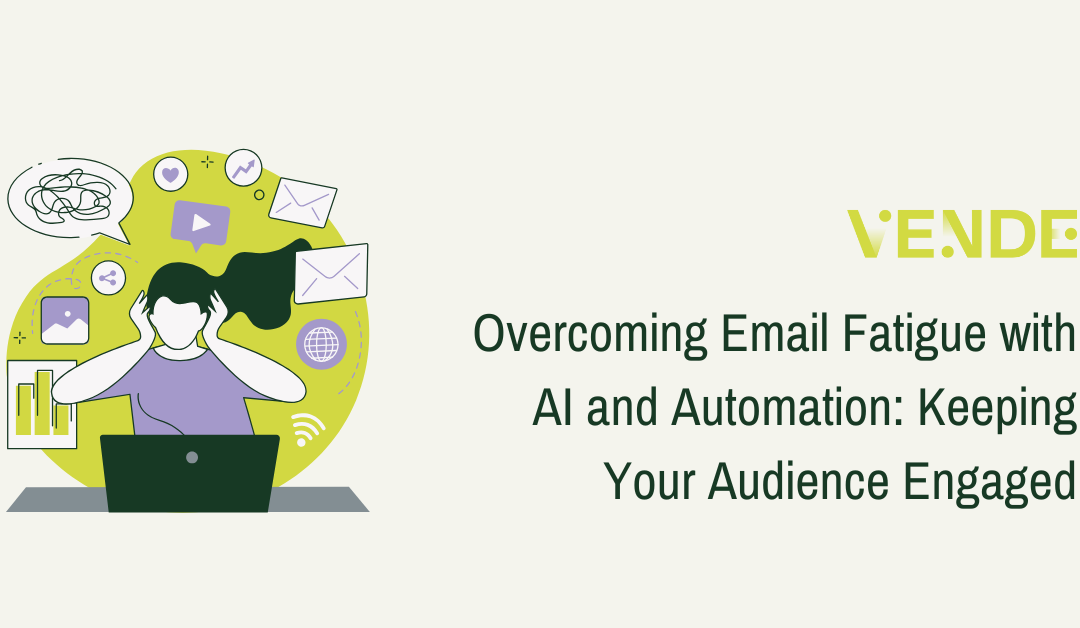 VENDE

Overcoming Email Fatigue with AI and Automation: Keeping Your Audience Engaged